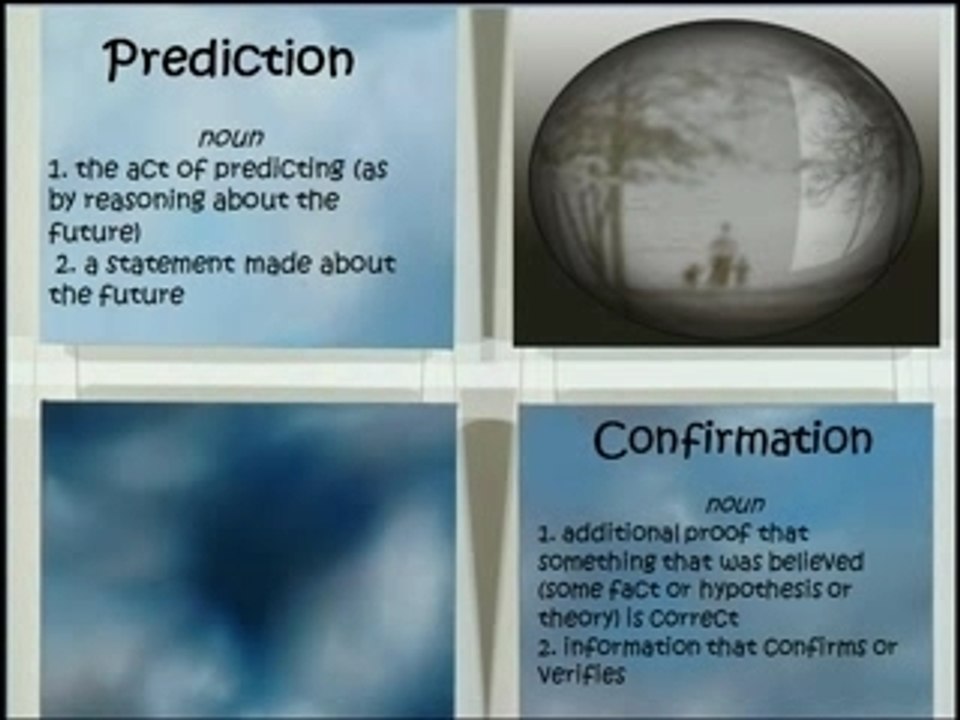 Prediction

noun
1. the act of predicting (as by reasoning about the future)
2. a statement made about the future

Confirmation

noun
1. additional proof that something that was believed (some fact or hypothesis or theory) is correct
2. information that confirms or verifies